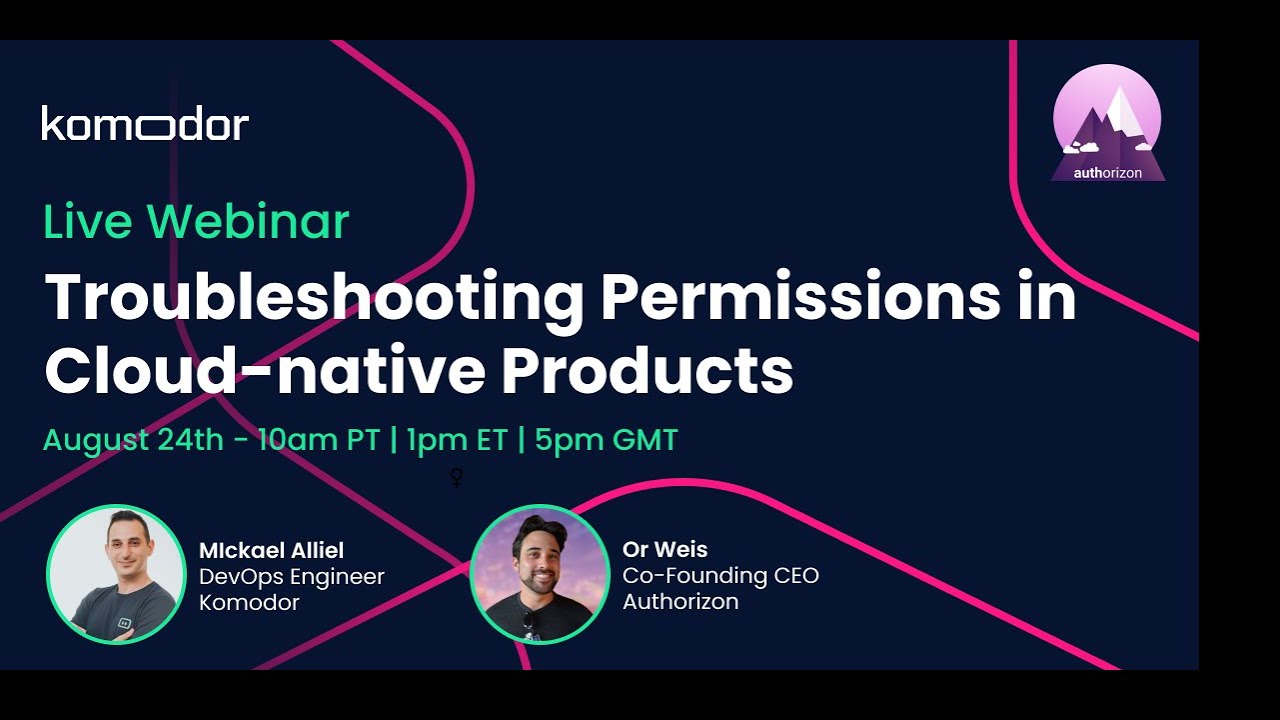 komodor

authorizon

Live Webinar

Troubleshooting Permissions in Cloud-native Products

August 24th - 10am PT | 1pm ET | 5pm GMT

MIckael Alliel
DevOps Engineer
Komodor

Or Weis
Co-Founding CEO
Authorizon